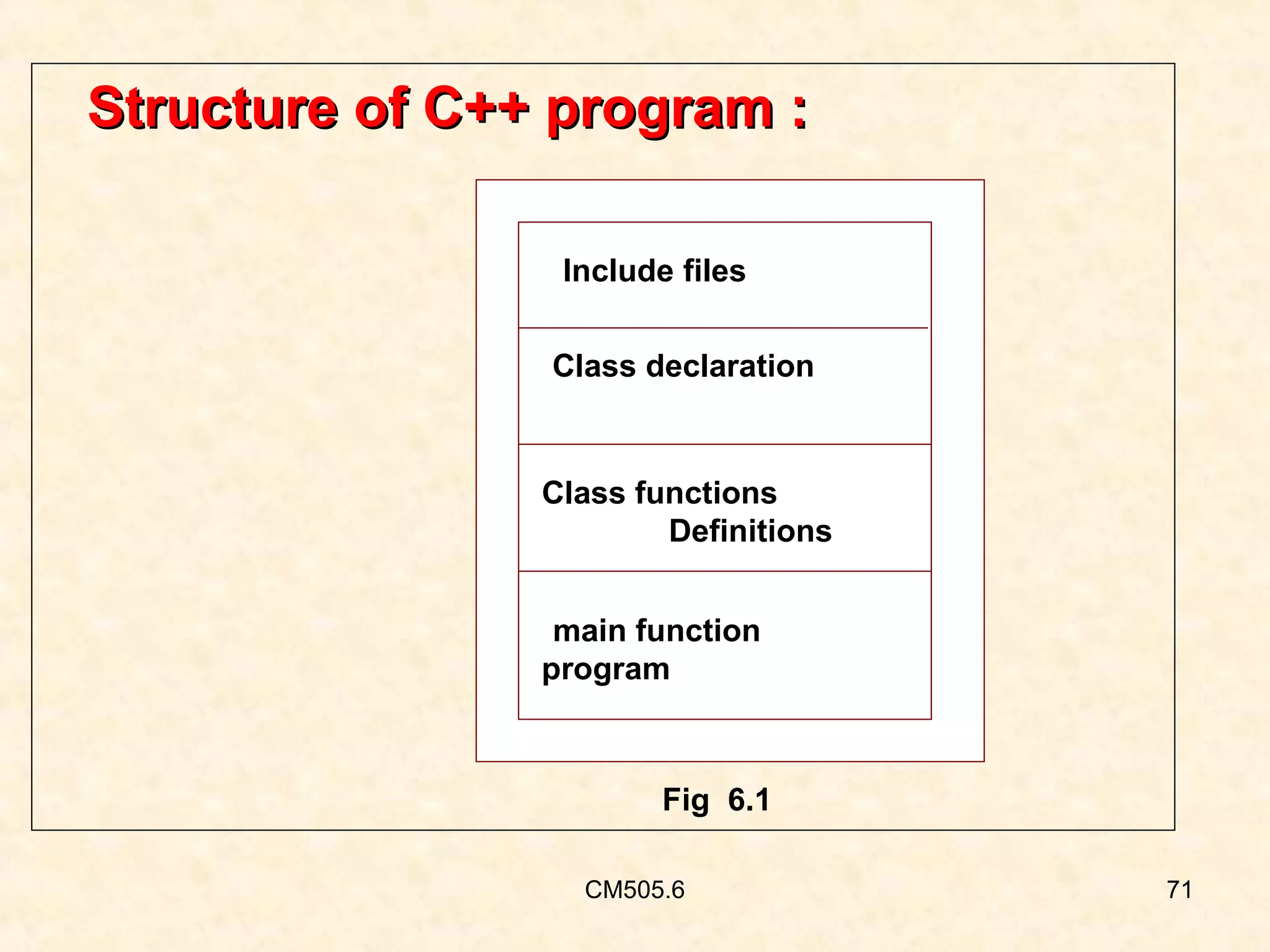 Structure of C++ program :

Include files

Class declaration

Class functions
Definitions

main function
program

Fig 6.1

CM505.6

71